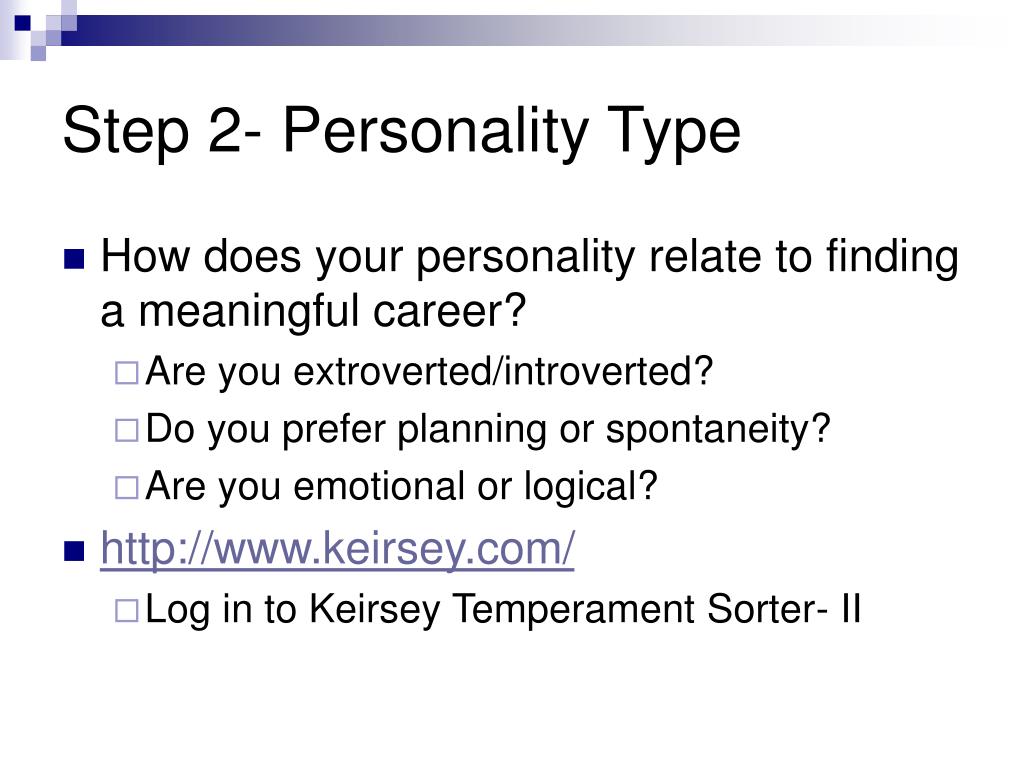 Step 2- Personality Type

How does your personality relate to finding a meaningful career?

Are you extroverted/introverted?

Do you prefer planning or spontaneity?

Are you emotional or logical?

http://www.keirsey.com/

Log in to Keirsey Temperament Sorter- II